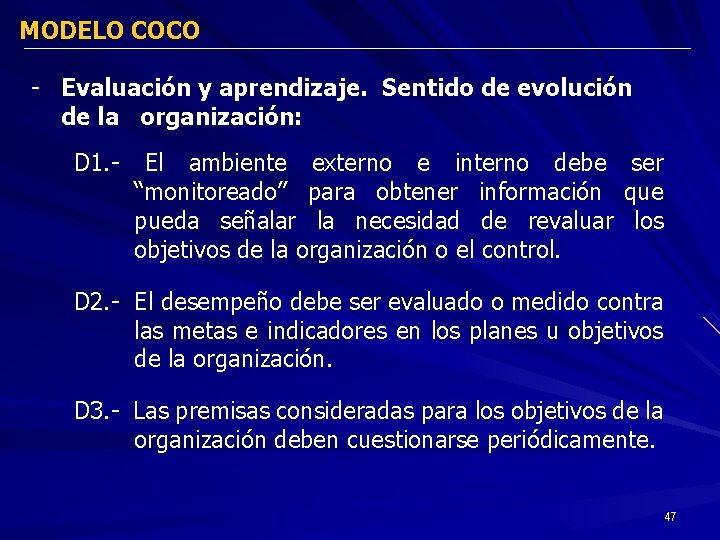 MODELO COCO

- Evaluación y aprendizaje. Sentido de evolución de la organización:

D1.- El ambiente externo e interno debe ser “monitoreado” para obtener información que pueda señalar la necesidad de revaluar los objetivos de la organización o el control.

D2.- El desempeño debe ser evaluado o medido contra las metas e indicadores en los planes u objetivos de la organización.

D3.- Las premisas consideradas para los objetivos de la organización deben cuestionarse periódicamente.

47